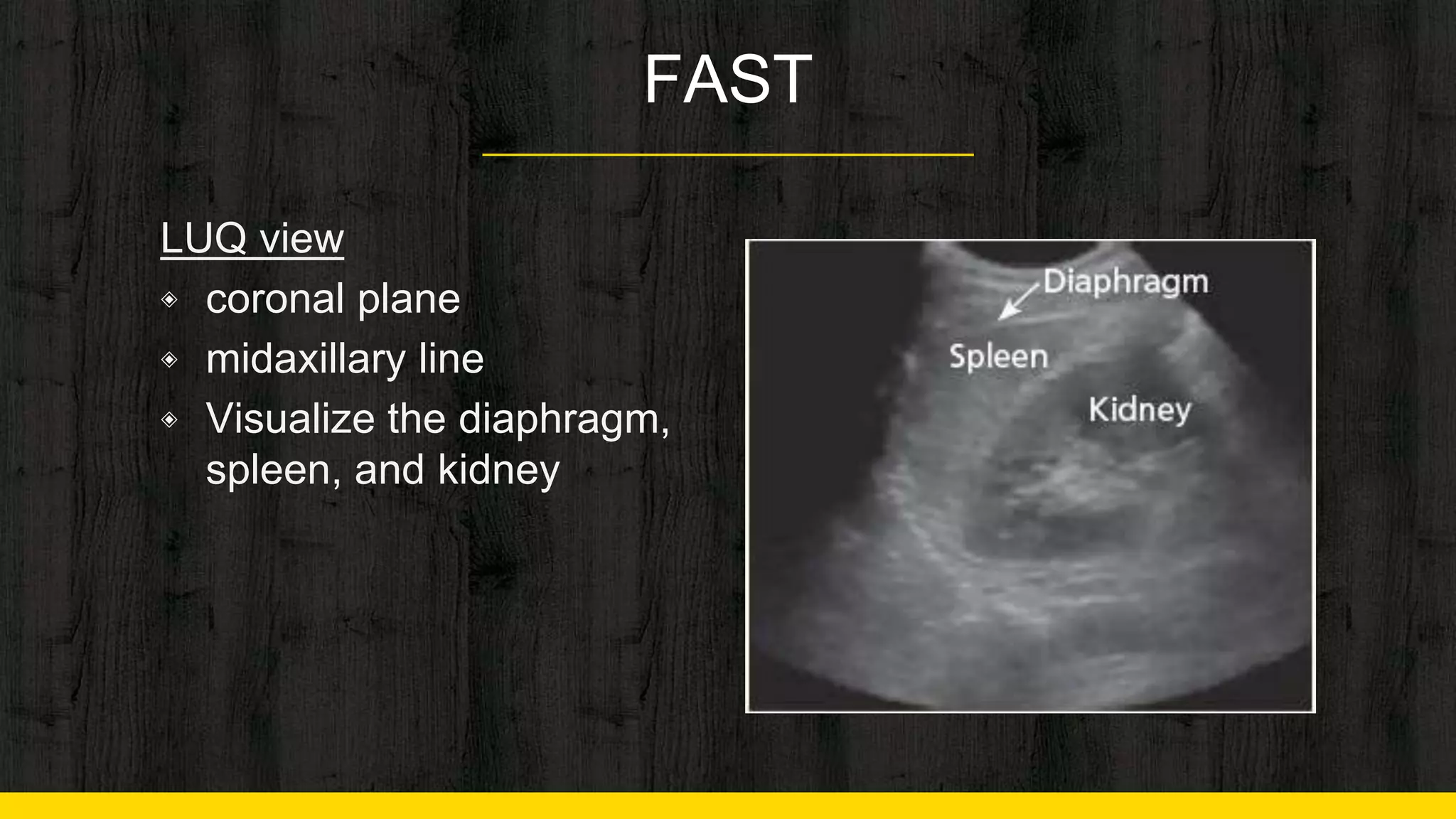 FAST

LUQ view

◈ coronal plane
◈ midaxillary line
◈ Visualize the diaphragm, spleen, and kidney

Diaphragm
Spleen
Kidney